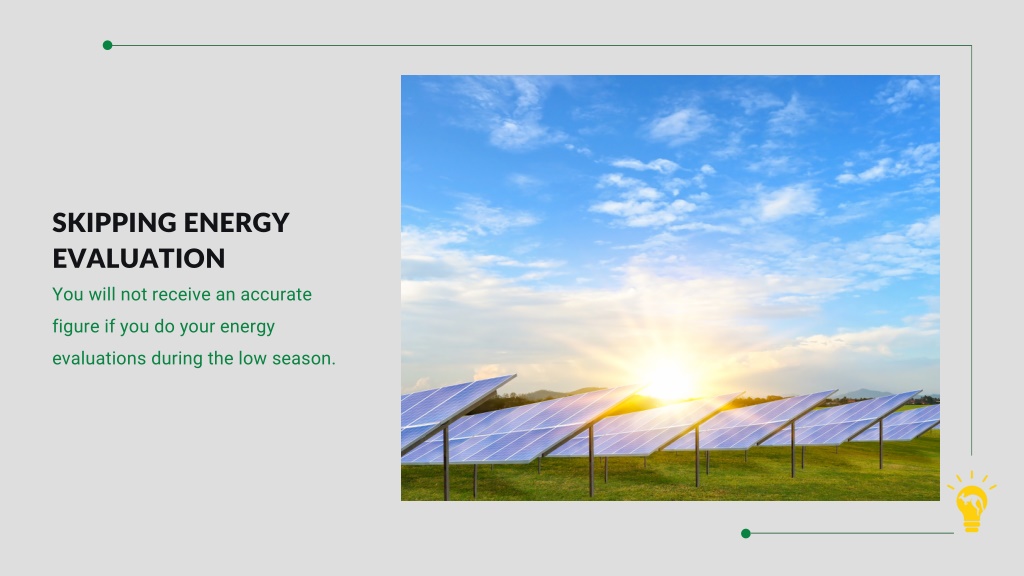 SKIPPING ENERGY EVALUATION

You will not receive an accurate figure if you do your energy evaluations during the low season.